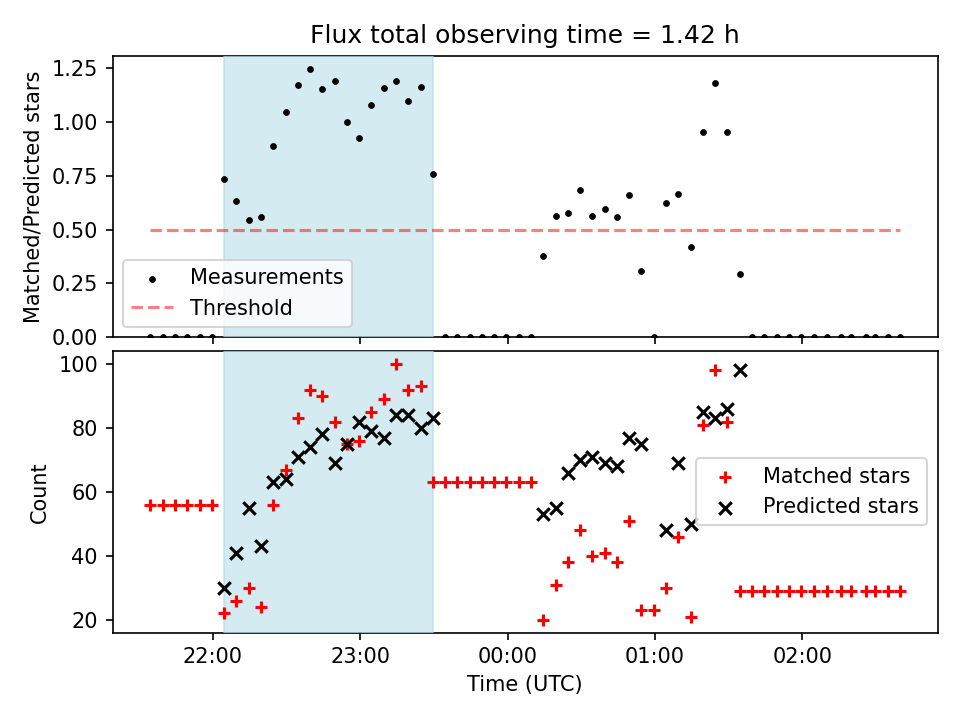 Flux total observing time = 1.42 h

Matched/Predicted stars

1.25
1.00
0.75
0.50
0.25
0.00

Measurements
Threshold

Count

100
80
60
40
20

Matched stars
Predicted stars

22:00
23:00
00:00
01:00
02:00

Time (UTC)